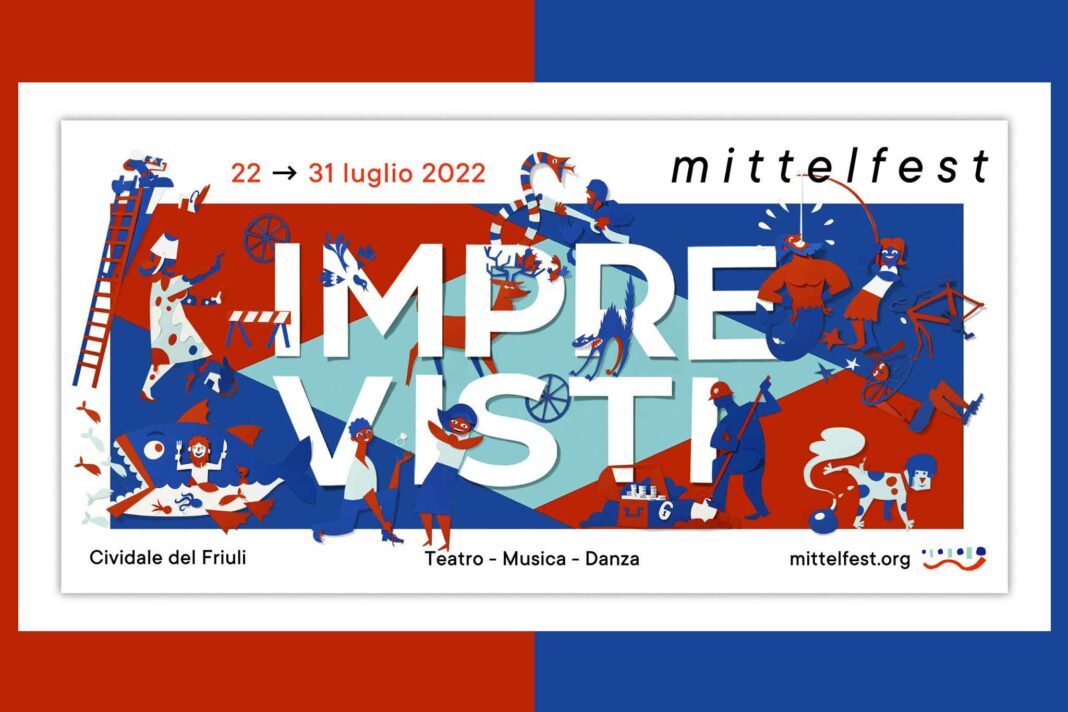 22 → 31 luglio 2022

mittelfest

IMPRE
VISTI

Cividale del Friuli

Teatro - Musica - Danza

mittelfest.org